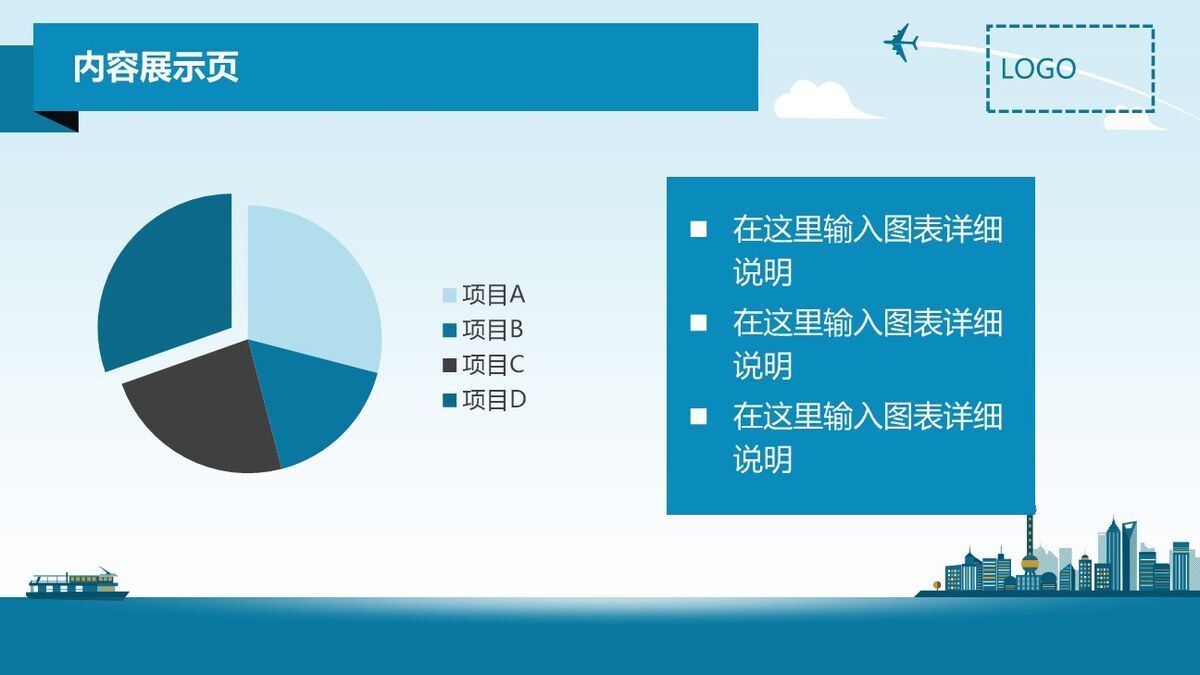 内容展示页

LOGO

项目A
项目B
项目C
项目D

■ 在这里输入图表详细说明
■ 在这里输入图表详细说明
■ 在这里输入图表详细说明